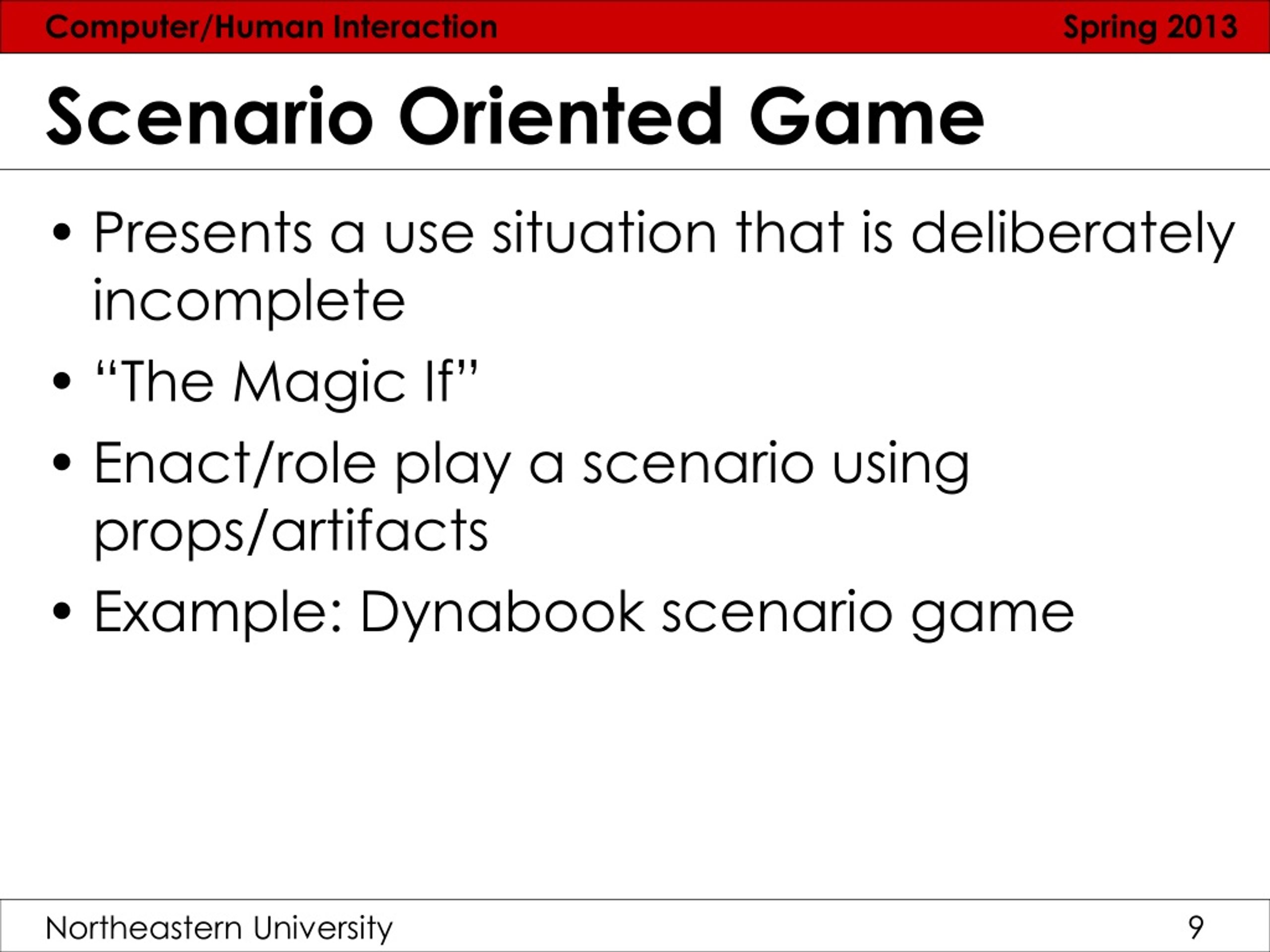 Computer/Human Interaction Spring 2013

Scenario Oriented Game

• Presents a use situation that is deliberately incomplete
• “The Magic If”
• Enact/role play a scenario using props/artifacts
• Example: Dynabook scenario game

Northeastern University 9